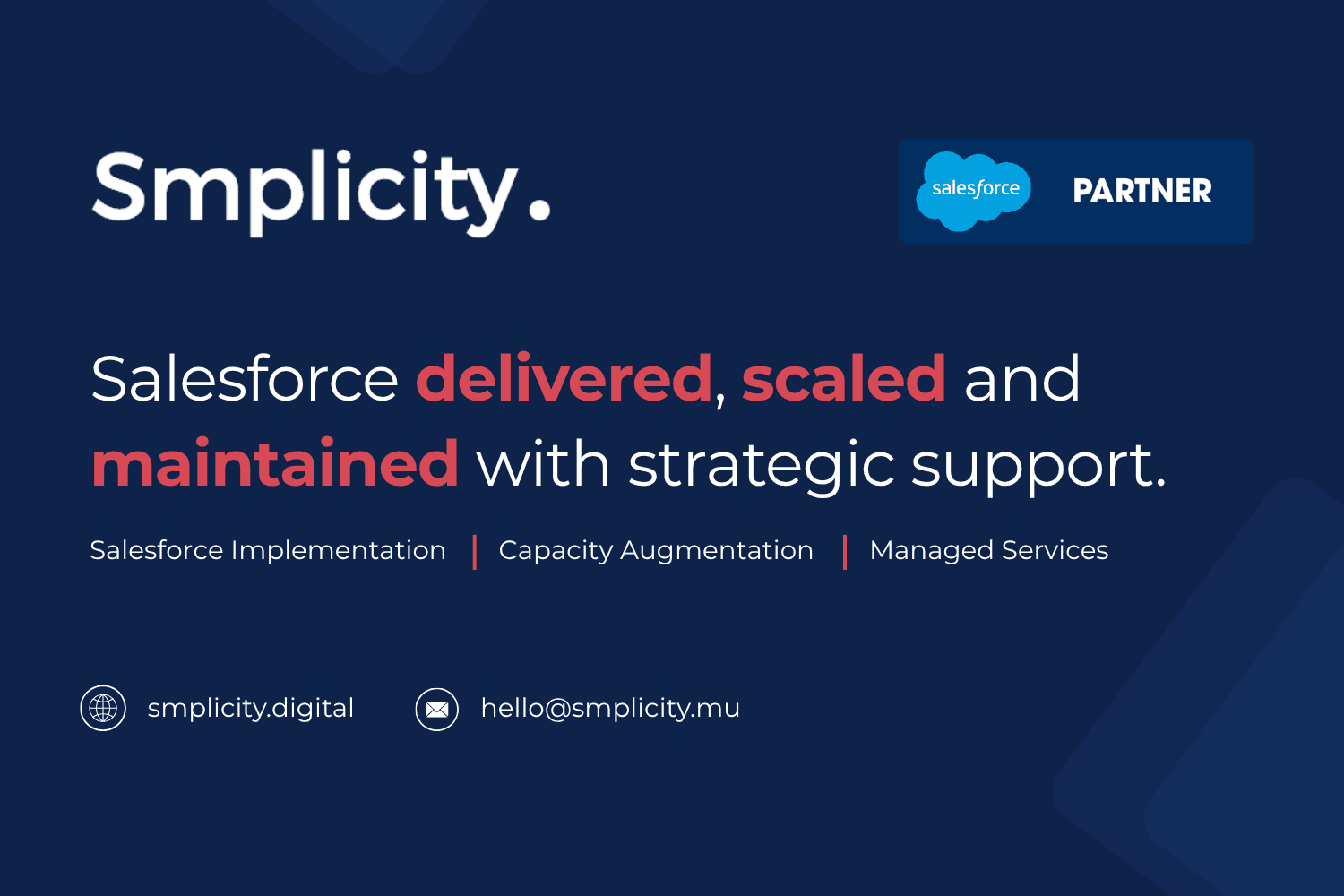 Smplicity.

salesforce PARTNER

Salesforce delivered, scaled and maintained with strategic support.

Salesforce Implementation | Capacity Augmentation | Managed Services

smplicity.digital

hello@smplicity.mu